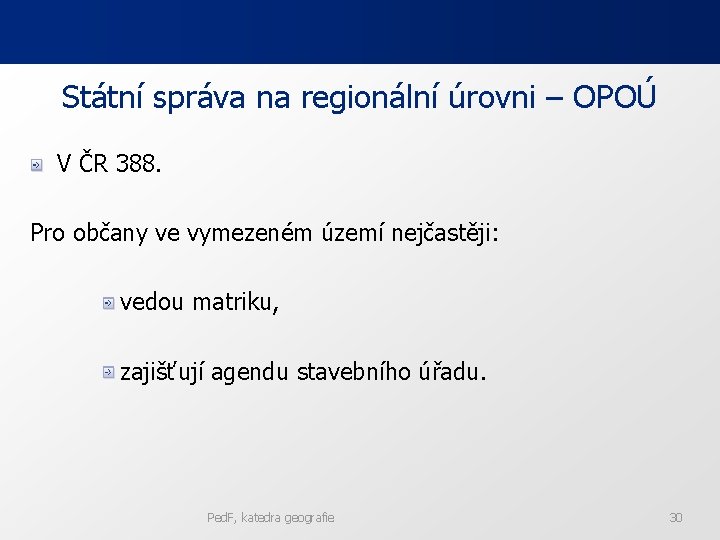 Státní správa na regionální úrovni – OPOÚ

V ČR 388.

Pro občany ve vymezeném území nejčastěji:

vedou matriku,

zajišťují agendu stavebního úřadu.

PedF, katedra geografie

30